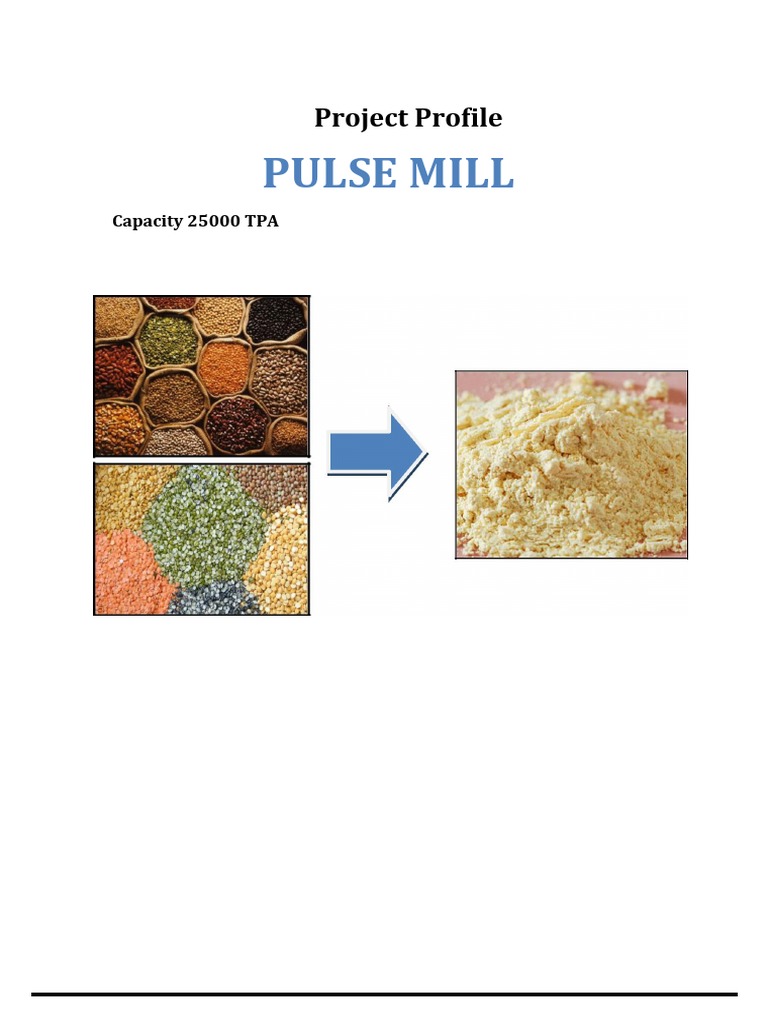 Project Profile

PULSE MILL

Capacity 25000 TPA